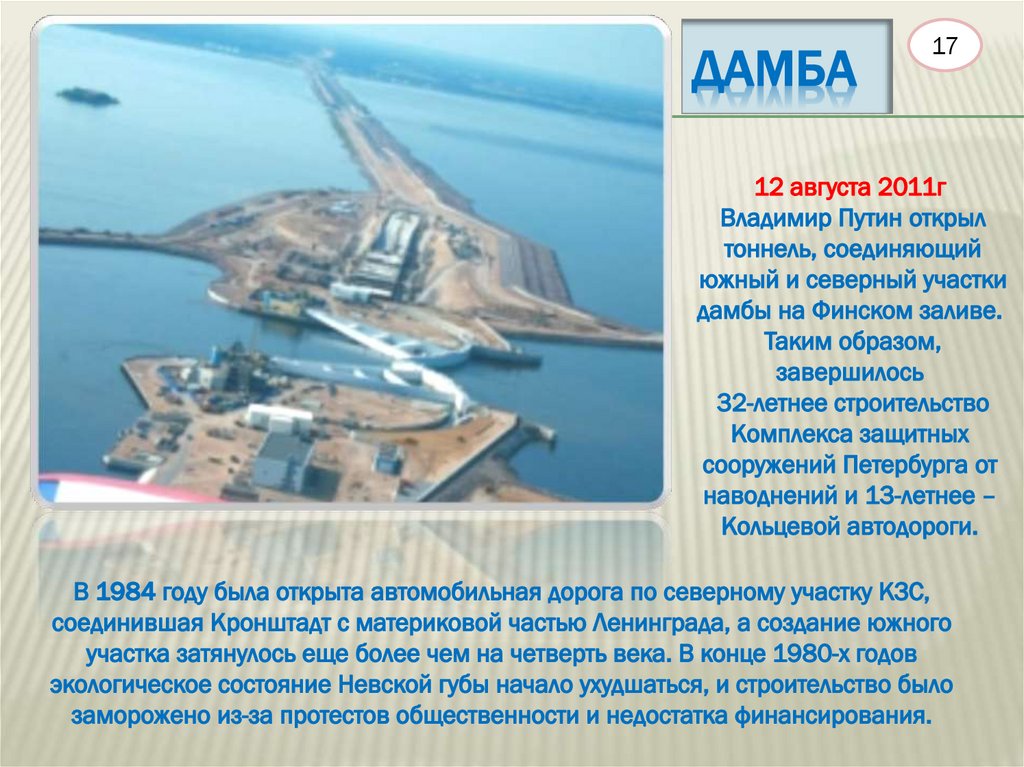 ДАМБА

17

12 августа 2011г
Владимир Путин открыл тоннель, соединяющий южный и северный участки дамбы на Финском заливе. Таким образом, завершилось 32-летнее строительство Комплекса защитных сооружений Петербурга от наводнений и 13-летнее – Кольцевой автодороги.

В 1984 году была открыта автомобильная дорога по северному участку КЗС, соединившая Кронштадт с материковой частью Ленинграда, а создание южного участка затянулось еще более чем на четверть века. В конце 1980-х годов экологическое состояние Невской губы начало ухудшаться, и строительство было заморожено из-за протестов общественности и недостатка финансирования.